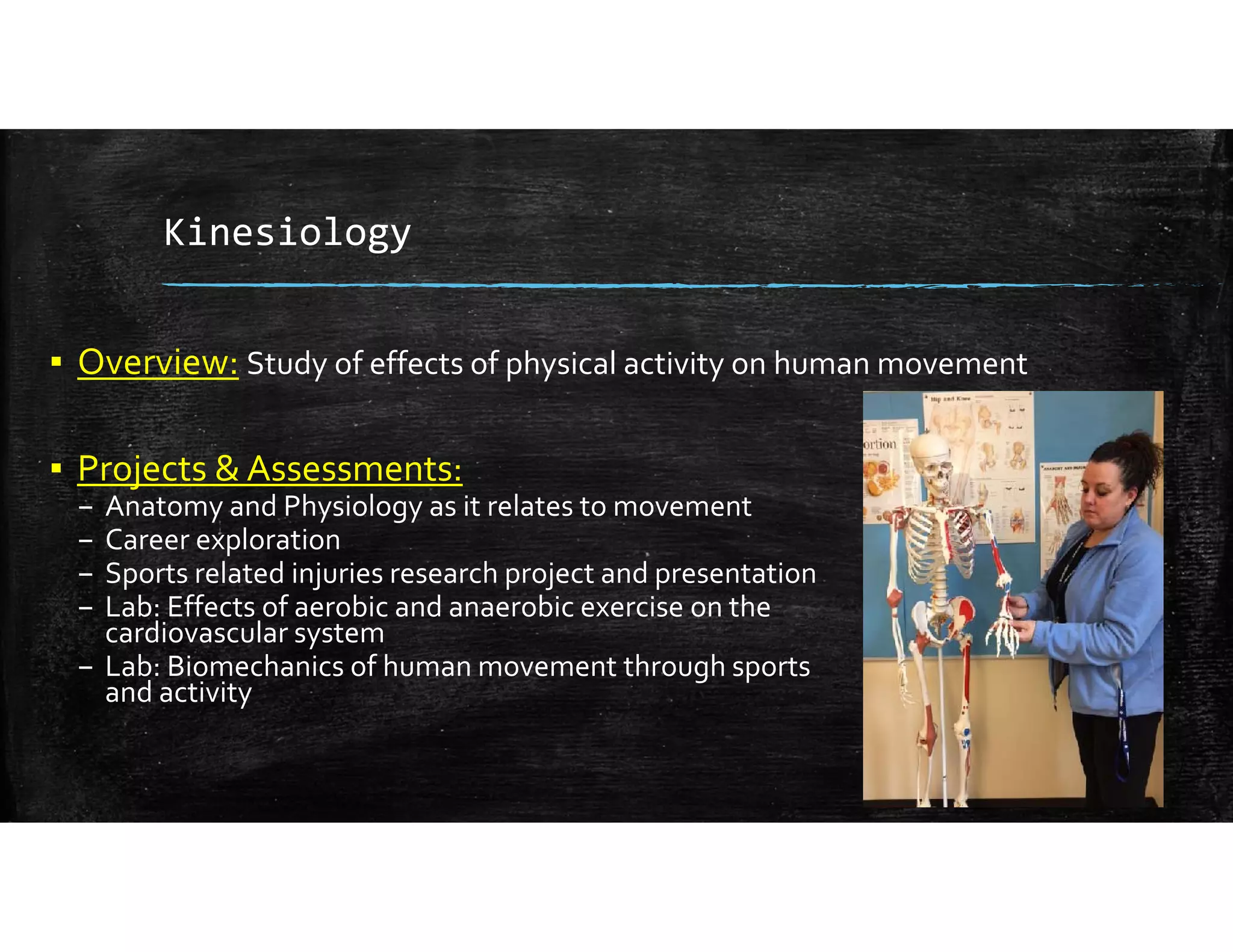 Kinesiology

▪ Overview: Study of effects of physical activity on human movement

▪ Projects & Assessments:
– Anatomy and Physiology as it relates to movement
– Career exploration
– Sports related injuries research project and presentation
– Lab: Effects of aerobic and anaerobic exercise on the cardiovascular system
– Lab: Biomechanics of human movement through sports and activity

Hip and Knee
ortion